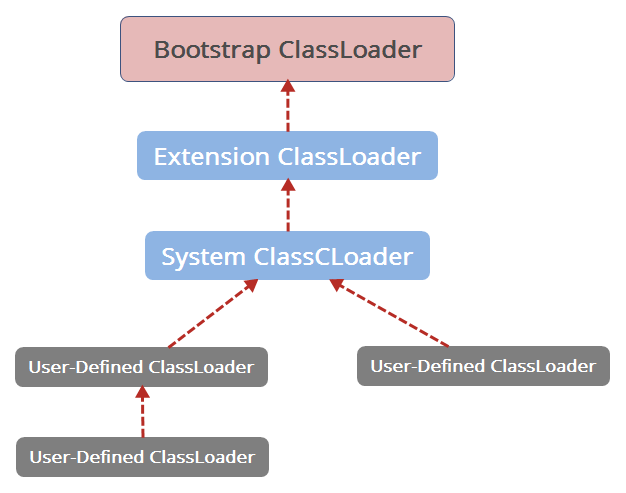 Bootstrap ClassLoader

Extension ClassLoader

System ClassCLoader

User-Defined ClassLoader

User-Defined ClassLoader

User-Defined ClassLoader